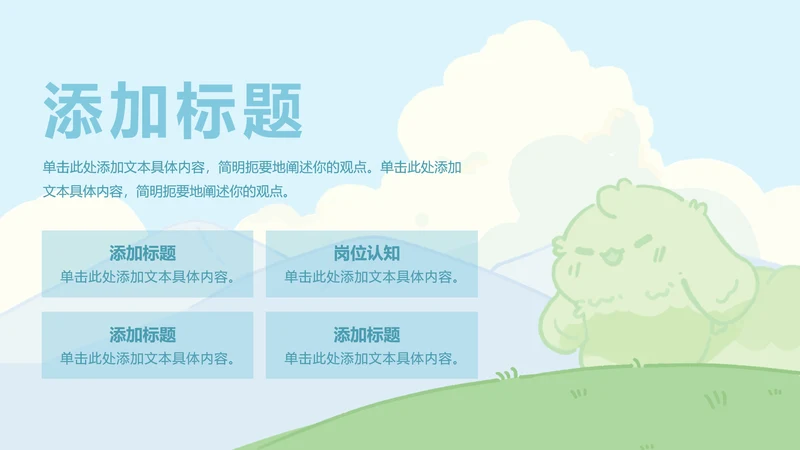 添加标题

单击此处添加文本具体内容，简明扼要地阐述你的观点。单击此处添加文本具体内容，简明扼要地阐述你的观点。

添加标题
单击此处添加文本具体内容。

岗位认知
单击此处添加文本具体内容。

添加标题
单击此处添加文本具体内容。

添加标题
单击此处添加文本具体内容。